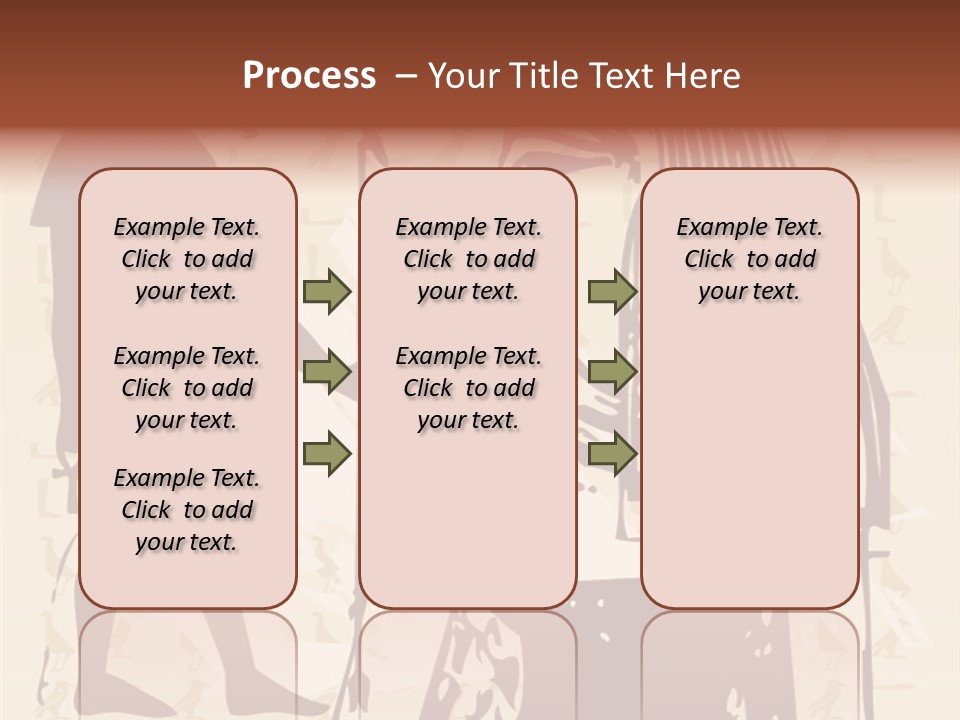 Process – Your Title Text Here

Example Text. Click to add your text.

Example Text. Click to add your text.

Example Text. Click to add your text.

Example Text. Click to add your text.

Example Text. Click to add your text.

Example Text. Click to add your text.